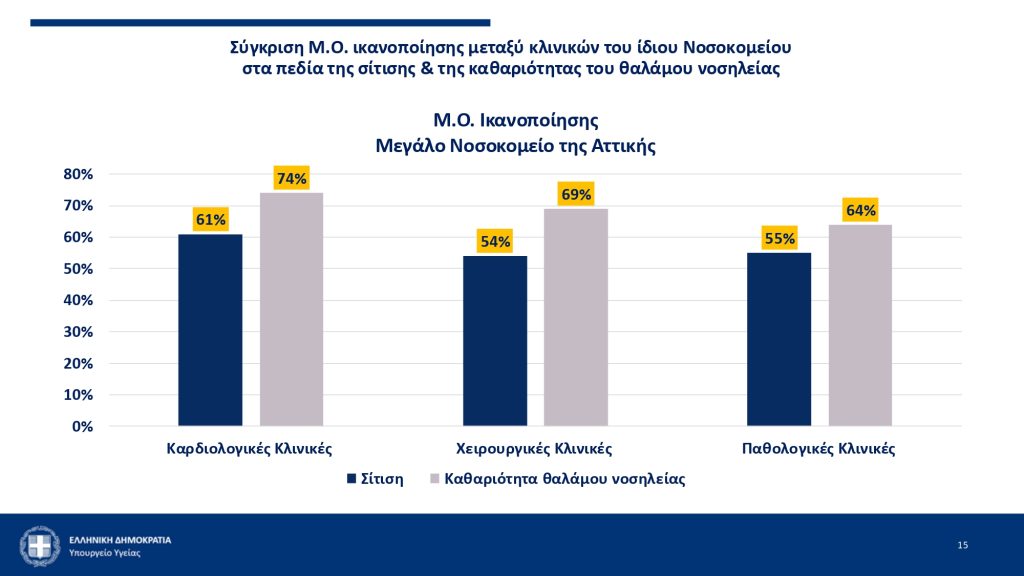 Σύγκριση Μ.Ο. ικανοποίησης μεταξύ κλινικών του ίδιου Νοσοκομείου στα πεδία της σίτισης & της καθαριότητας του θαλάμου νοσηλείας

Μ.Ο. Ικανοποίησης
Μεγάλο Νοσοκομείο της Αττικής

80%
70%
60%
50%
40%
30%
20%
10%
0%

61%
74%
54%
69%
55%
64%

Καρδιολογικές Κλινικές
Χειρουργικές Κλινικές
Παθολογικές Κλινικές

Σίτιση
Καθαριότητα θαλάμου νοσηλείας

ΕΛΛΗΝΙΚΗ ΔΗΜΟΚΡΑΤΙΑ
Υπουργείο Υγείας

15